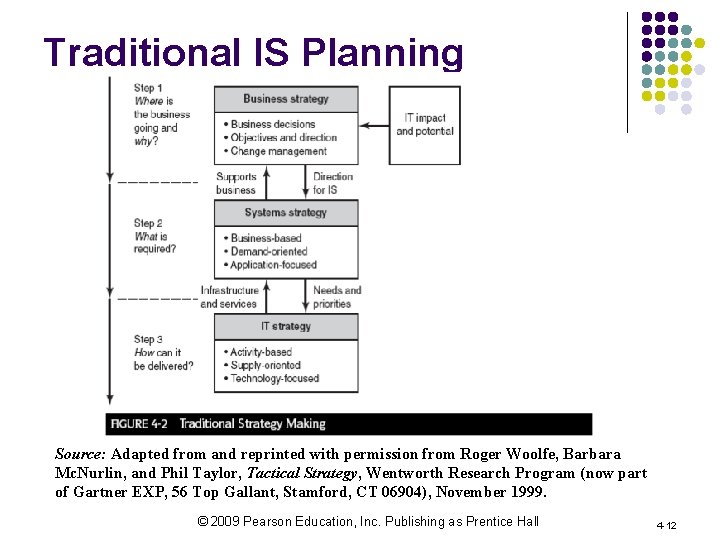 Traditional IS Planning

Step 1
Where is the business going and why?

Business strategy
• Business decisions
• Objectives and direction
• Change management

IT impact and potential

Supports business

Direction for IS

Step 2
What is required?

Systems strategy
• Business-based
• Demand-oriented
• Application-focused

Infrastructure and services

Needs and priorities

Step 3
How can it be delivered?

IT strategy
• Activity-based
• Supply-oriented
• Technology-focused

FIGURE 4-2 Traditional Strategy Making

Source: Adapted from and reprinted with permission from Roger Woolfe, Barbara McNurlin, and Phil Taylor, Tactical Strategy, Wentworth Research Program (now part of Gartner EXP, 56 Top Gallant, Stamford, CT 06904), November 1999.

© 2009 Pearson Education, Inc. Publishing as Prentice Hall

4-12